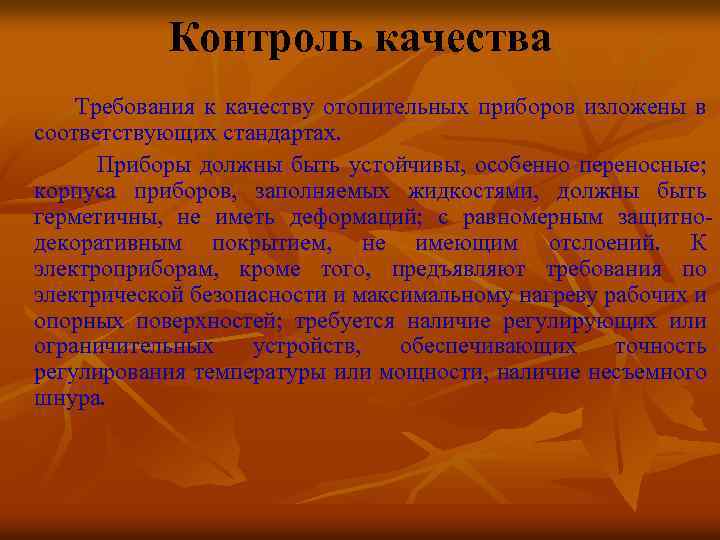 Контроль качества

Требования к качеству отопительных приборов изложены в соответствующих стандартах.

Приборы должны быть устойчивы, особенно переносные; корпуса приборов, заполняемых жидкостями, должны быть герметичны, не иметь деформаций; с равномерным защитно-декоративным покрытием, не имеющим отслоений. К электроприборам, кроме того, предъявляют требования по электрической безопасности и максимальному нагреву рабочих и опорных поверхностей; требуется наличие регулирующих или ограничительных устройств, обеспечивающих точность регулирования температуры или мощности, наличие несъемного шнура.